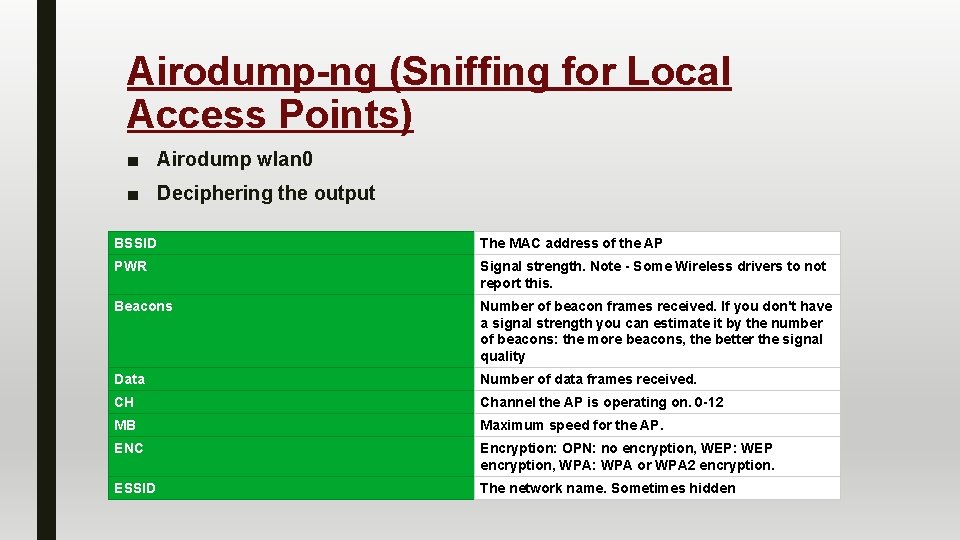 Airodump-ng (Sniffing for Local Access Points)

■ Airodump wlan0

■ Deciphering the output

| BSSID | The MAC address of the AP |
|---|---|
| PWR | Signal strength. Note - Some Wireless drivers to not report this. |
| Beacons | Number of beacon frames received. If you don't have a signal strength you can estimate it by the number of beacons: the more beacons, the better the signal quality |
| Data | Number of data frames received. |
| CH | Channel the AP is operating on. 0-12 |
| MB | Maximum speed for the AP. |
| ENC | Encryption: OPN: no encryption, WEP: WEP encryption, WPA: WPA or WPA2 encryption. |
| ESSID | The network name. Sometimes hidden |